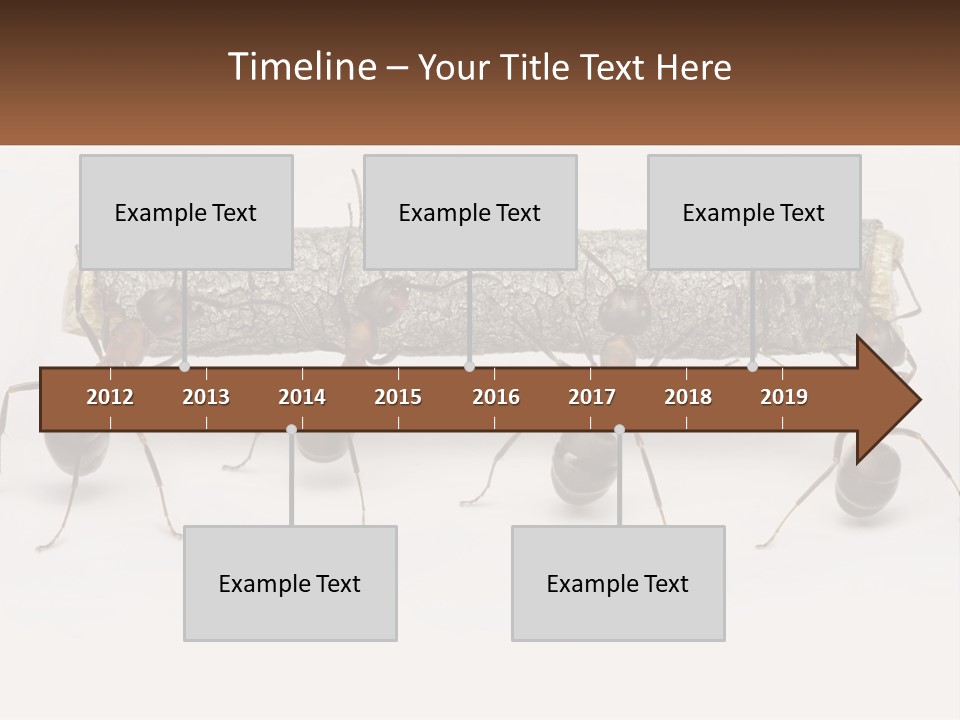 Timeline – Your Title Text Here

Example Text

Example Text

Example Text

2012 2013 2014 2015 2016 2017 2018 2019

Example Text

Example Text